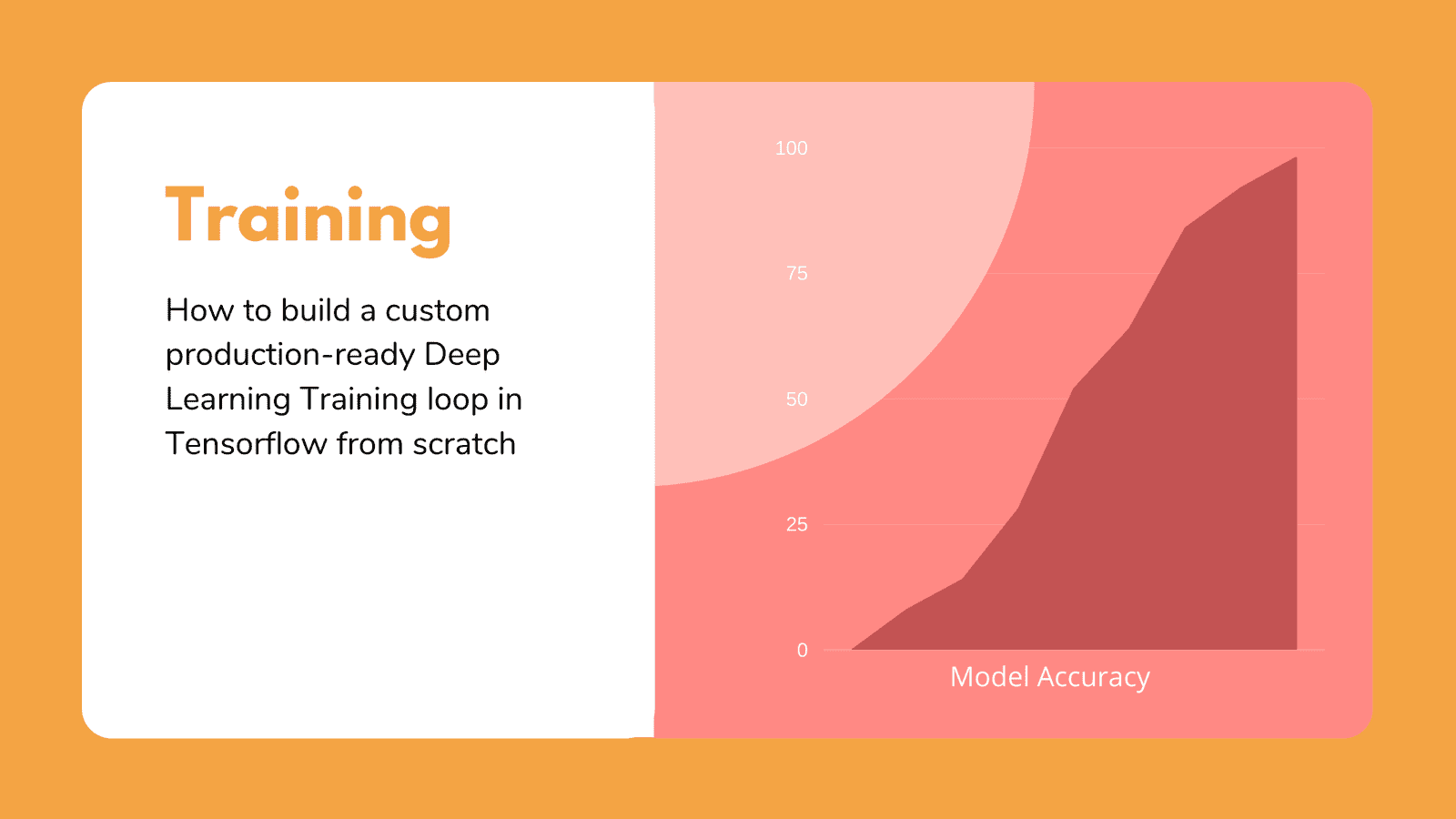 Training

How to build a custom production-ready Deep Learning Training loop in Tensorflow from scratch

100
75
50
25
0
Model Accuracy